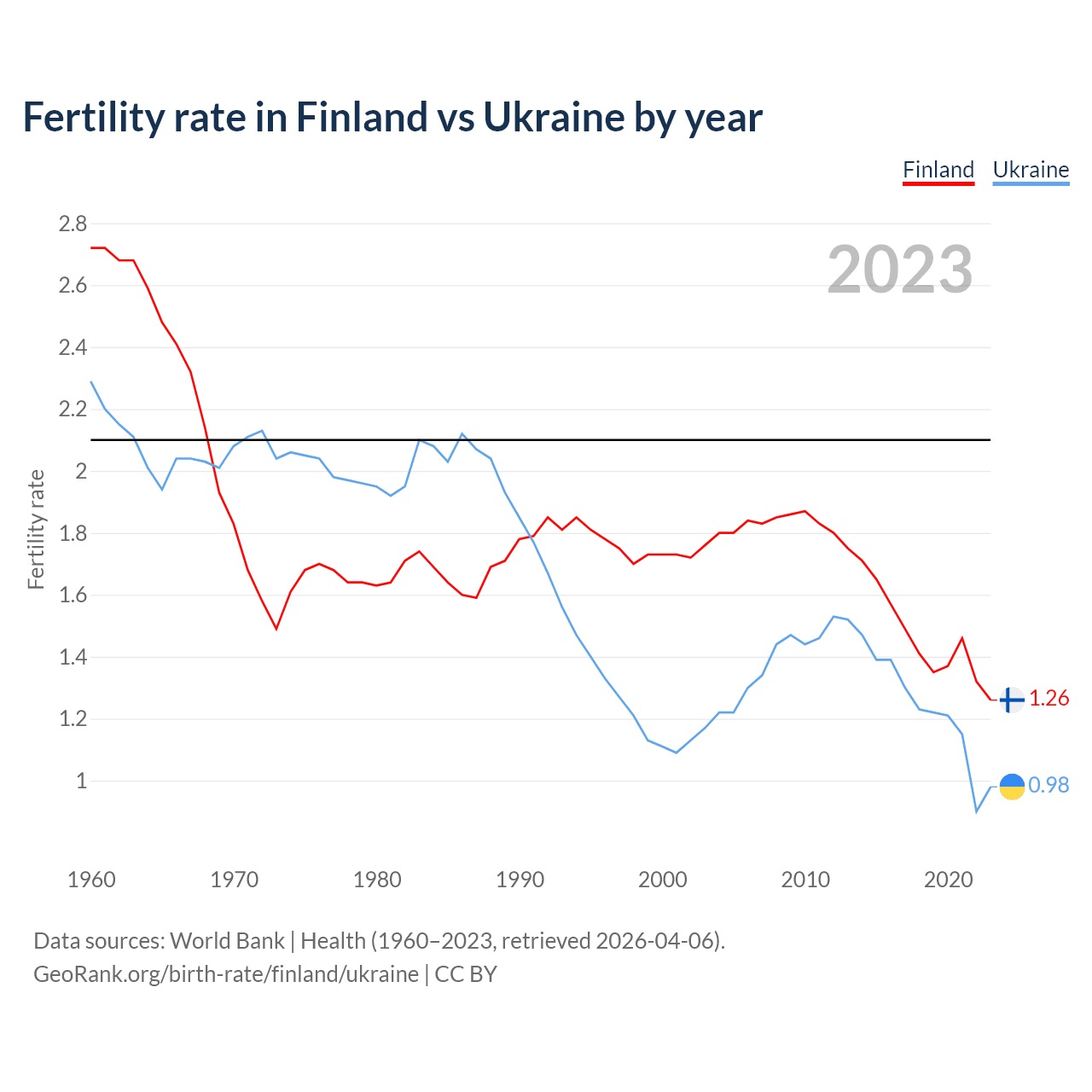 Fertility rate in Finland vs Ukraine by year

Finland Ukraine

2023

Fertility rate

2.8
2.6
2.4
2.2
2
1.8
1.6
1.4
1.2
1

1.26
0.98

1960 1970 1980 1990 2000 2010 2020

Data sources: World Bank | Health (1960–2023, retrieved 2026-04-06).
GeoRank.org/birth-rate/finland/ukraine | CC BY